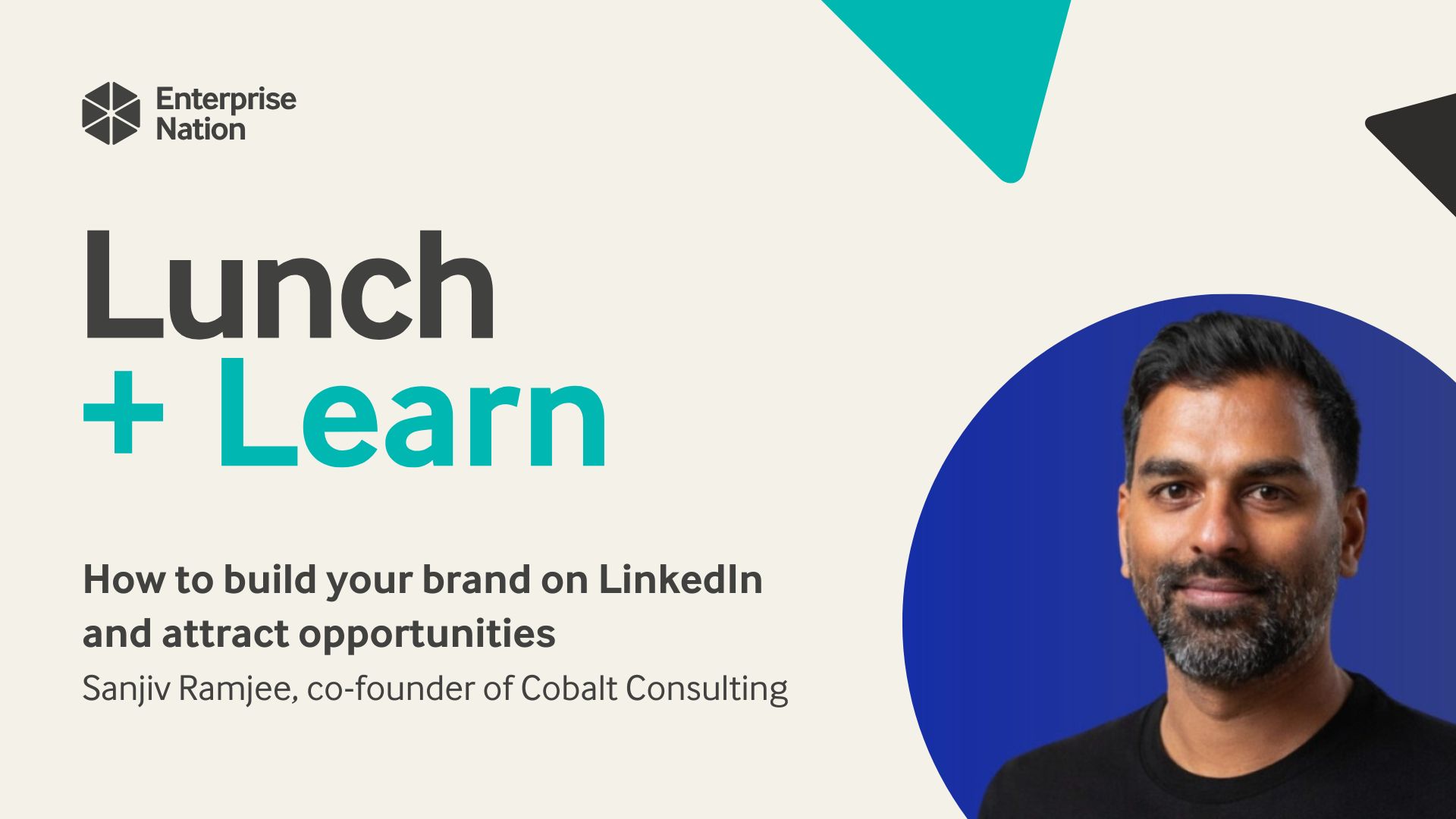 Enterprise Nation

Lunch
+ Learn

How to build your brand on LinkedIn and attract opportunities
Sanjiv Ramjee, co-founder of Cobalt Consulting